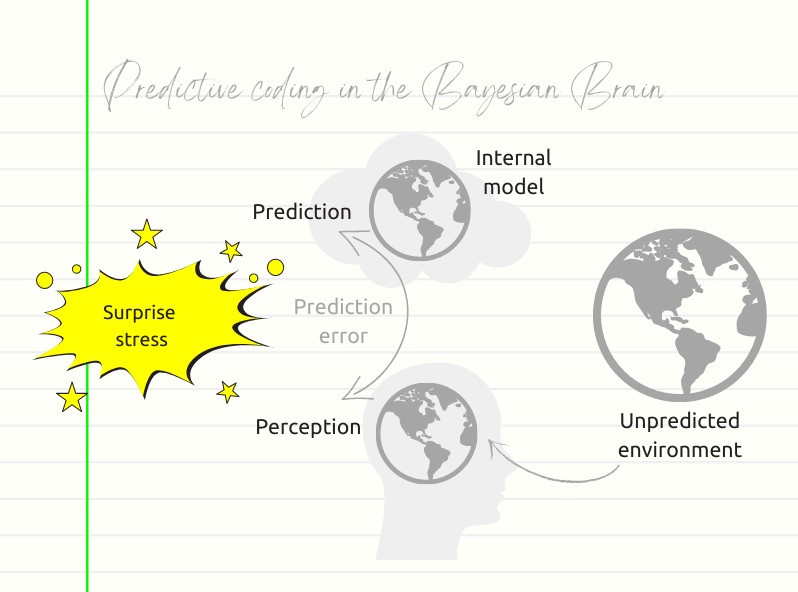 Predictive coding in the Bayesian Brain

Internal model

Prediction

Surprise stress

Prediction error

Perception

Unpredicted environment